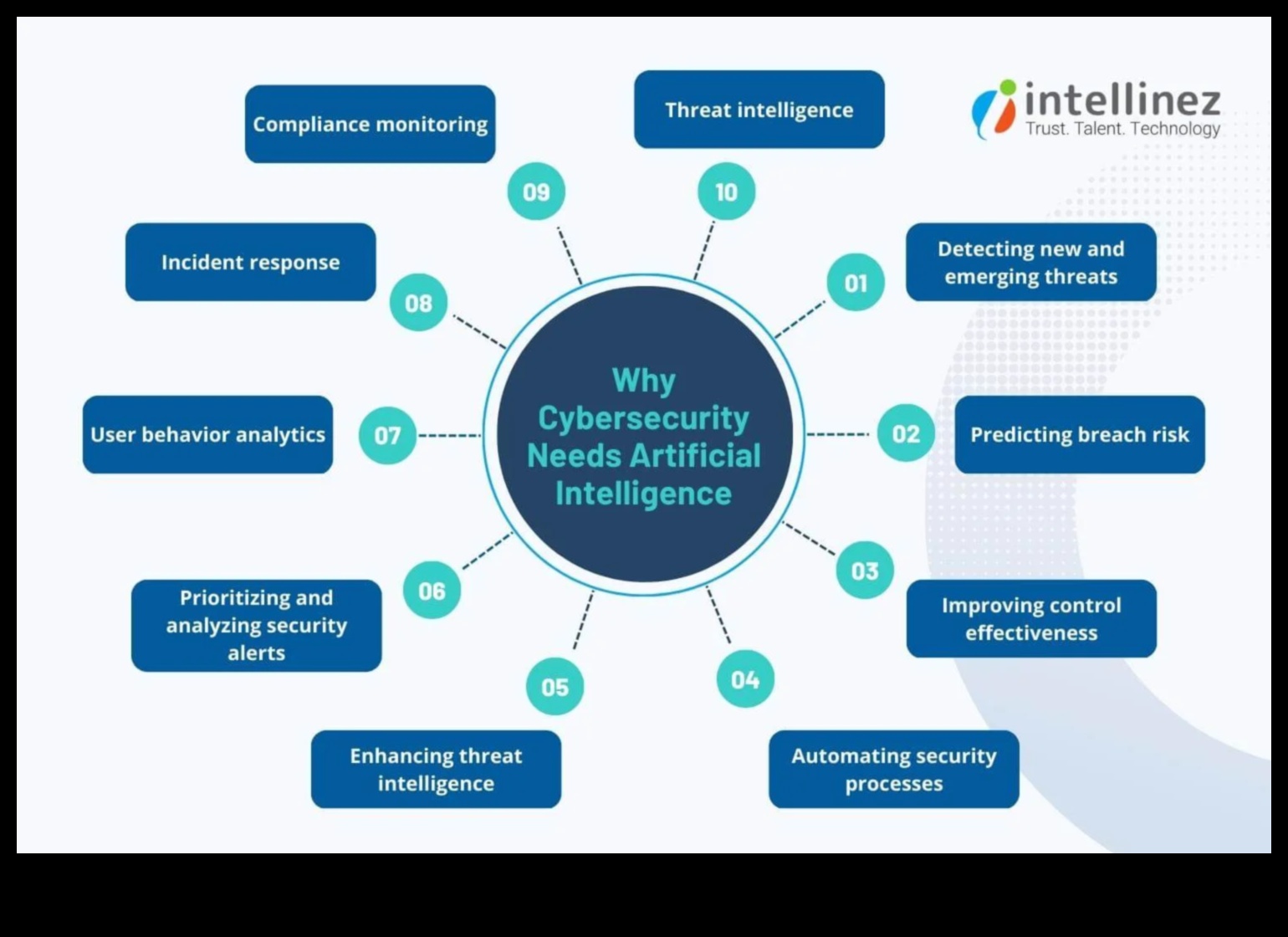 intellinez
Trust. Talent. Technology

Why Cybersecurity Needs Artificial Intelligence

01 Detecting new and emerging threats

02 Predicting breach risk

03 Improving control effectiveness

04 Automating security processes

05 Enhancing threat intelligence

06 Prioritizing and analyzing security alerts

07 User behavior analytics

08 Incident response

09 Compliance monitoring

10 Threat intelligence